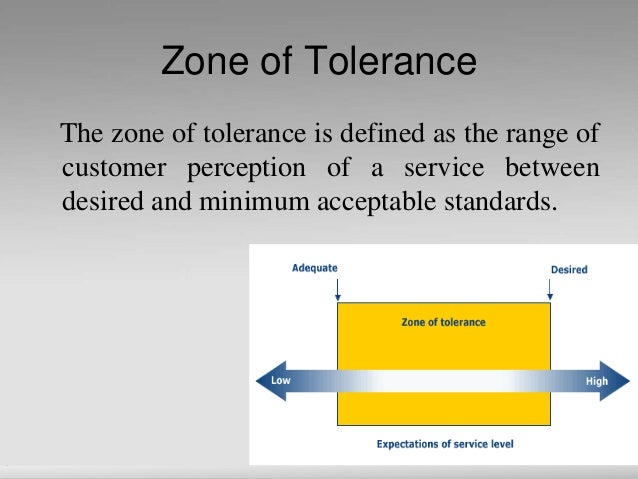 Zone of Tolerance

The zone of tolerance is defined as the range of customer perception of a service between desired and minimum acceptable standards.

Adequate

Desired

Zone of tolerance

Low

High

Expectations of service level